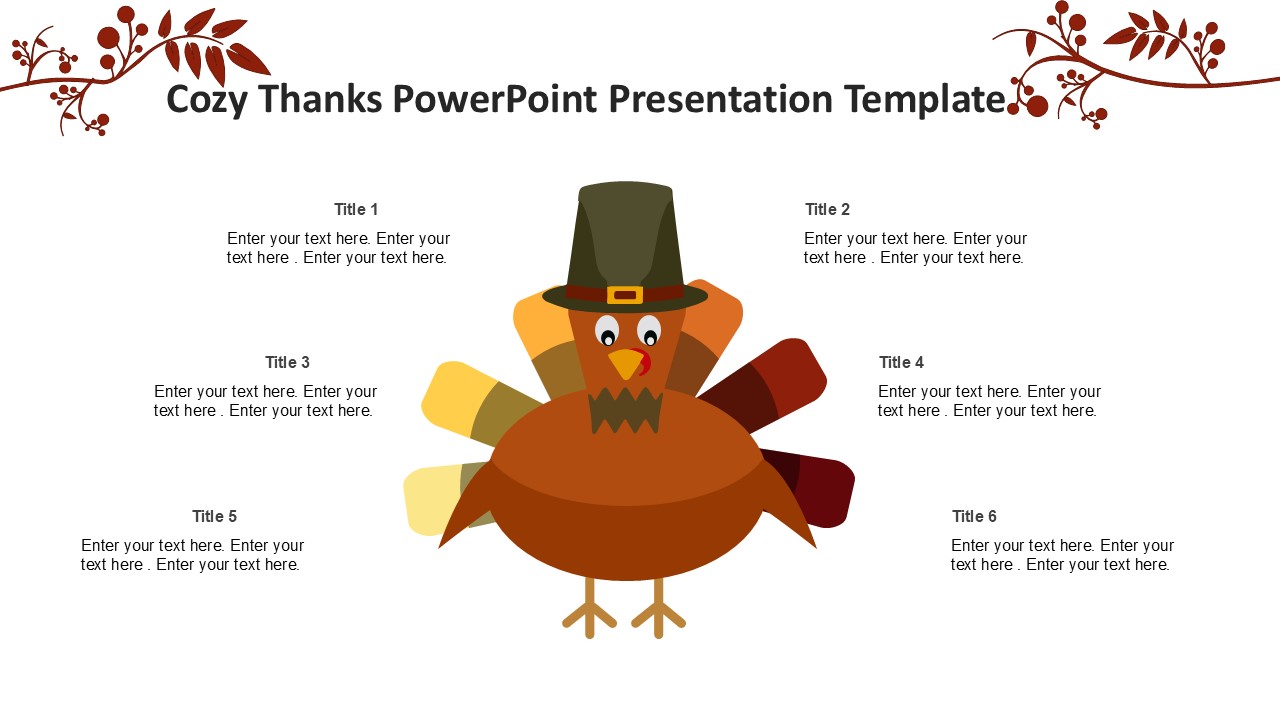 Cozy Thanks PowerPoint Presentation Template

Title 1
Enter your text here. Enter your text here . Enter your text here.

Title 2
Enter your text here. Enter your text here . Enter your text here.

Title 3
Enter your text here. Enter your text here . Enter your text here.

Title 4
Enter your text here. Enter your text here . Enter your text here.

Title 5
Enter your text here. Enter your text here . Enter your text here.

Title 6
Enter your text here. Enter your text here . Enter your text here.